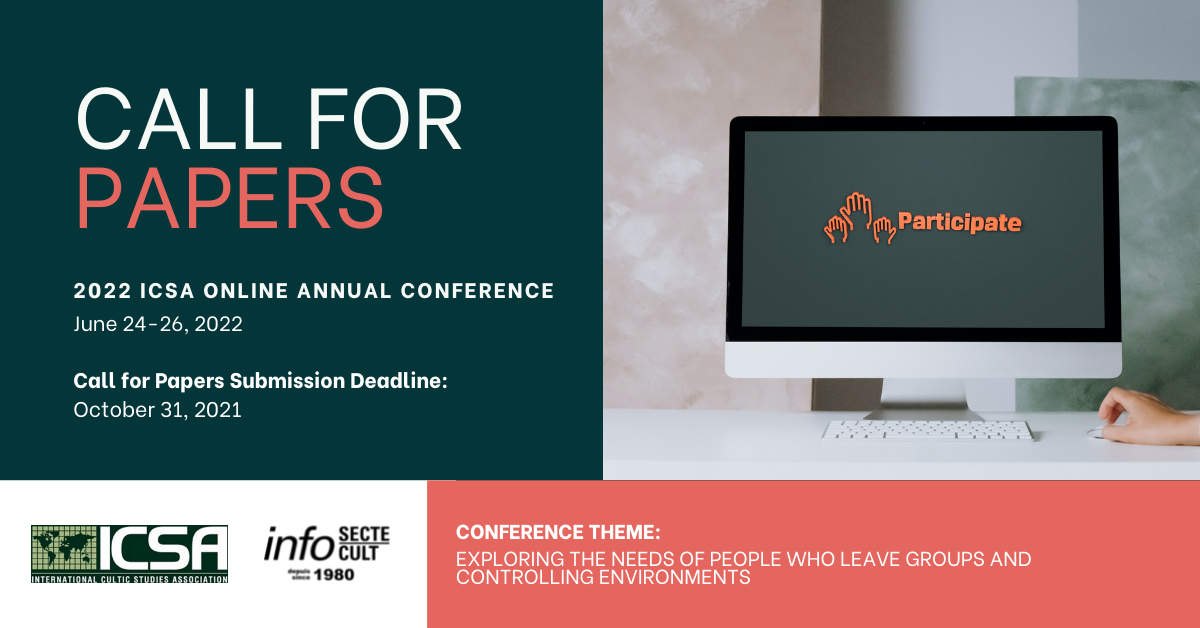 CALL FOR PAPERS

2022 ICSA ONLINE ANNUAL CONFERENCE
June 24-26, 2022

Call for Papers Submission Deadline:
October 31, 2021

Participate

ICSA
INTERNATIONAL CULTIC STUDIES ASSOCIATION

info SECTE CULT
depuis since 1980

CONFERENCE THEME:
EXPLORING THE NEEDS OF PEOPLE WHO LEAVE GROUPS AND CONTROLLING ENVIRONMENTS